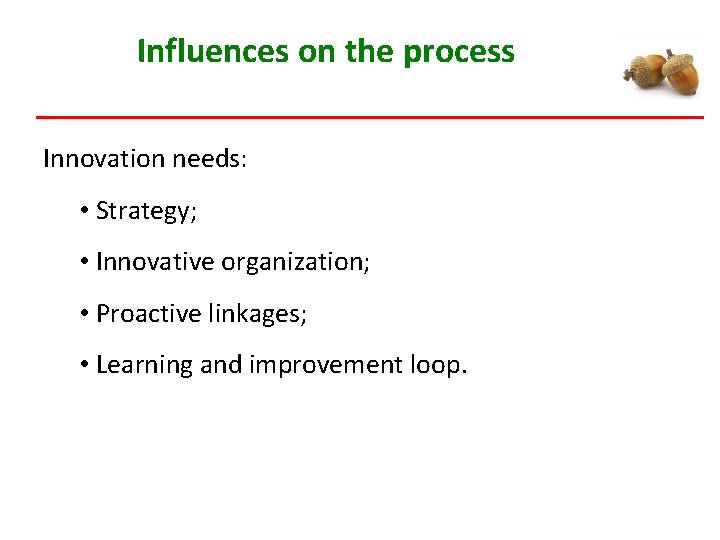 Influences on the process

Innovation needs:

• Strategy;

• Innovative organization;

• Proactive linkages;

• Learning and improvement loop.